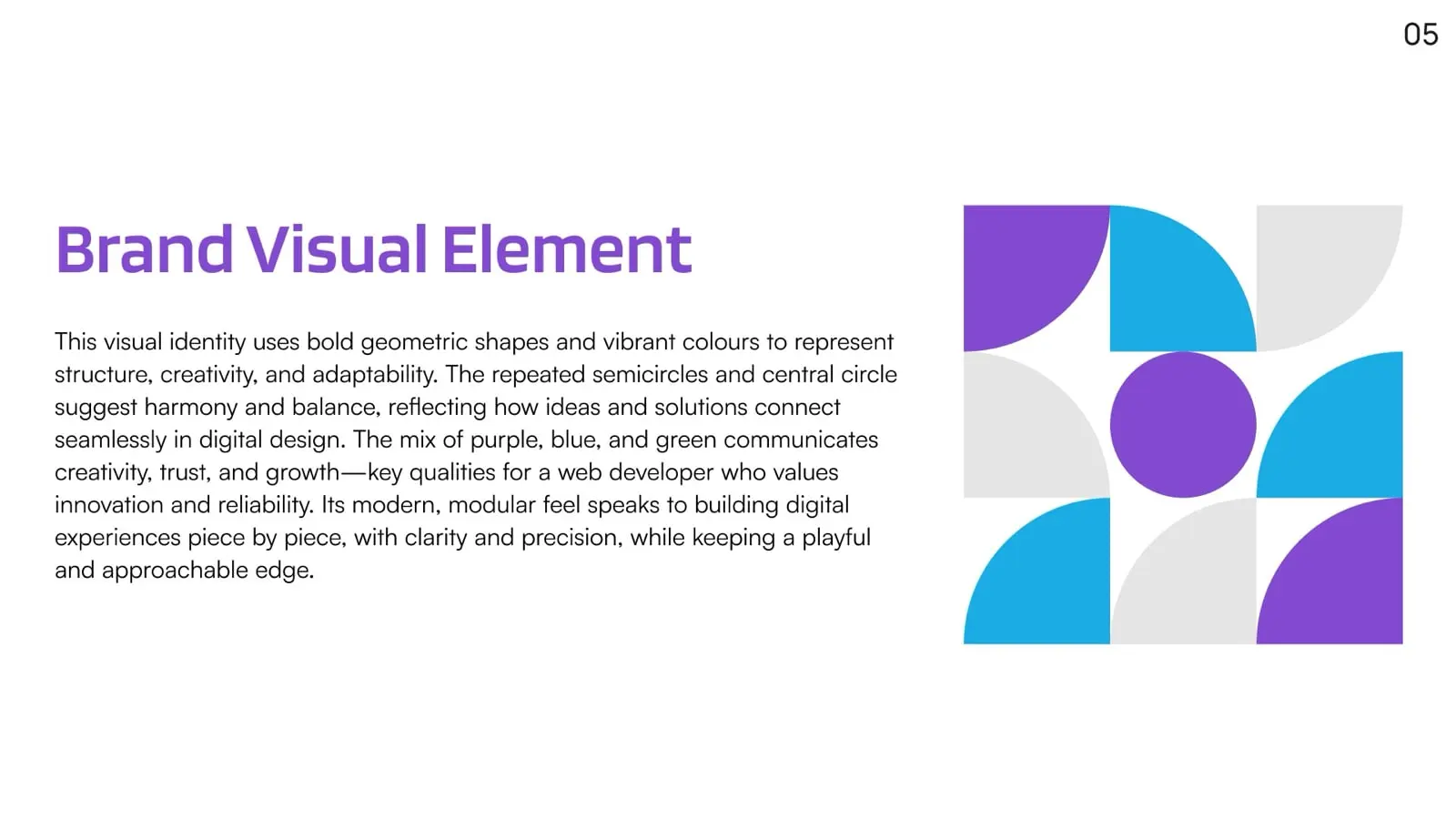 05

Brand Visual Element

This visual identity uses bold geometric shapes and vibrant colours to represent structure, creativity, and adaptability. The repeated semicircles and central circle suggest harmony and balance, reflecting how ideas and solutions connect seamlessly in digital design. The mix of purple, blue, and green communicates creativity, trust, and growth—key qualities for a web developer who values innovation and reliability. Its modern, modular feel speaks to building digital experiences piece by piece, with clarity and precision, while keeping a playful and approachable edge.